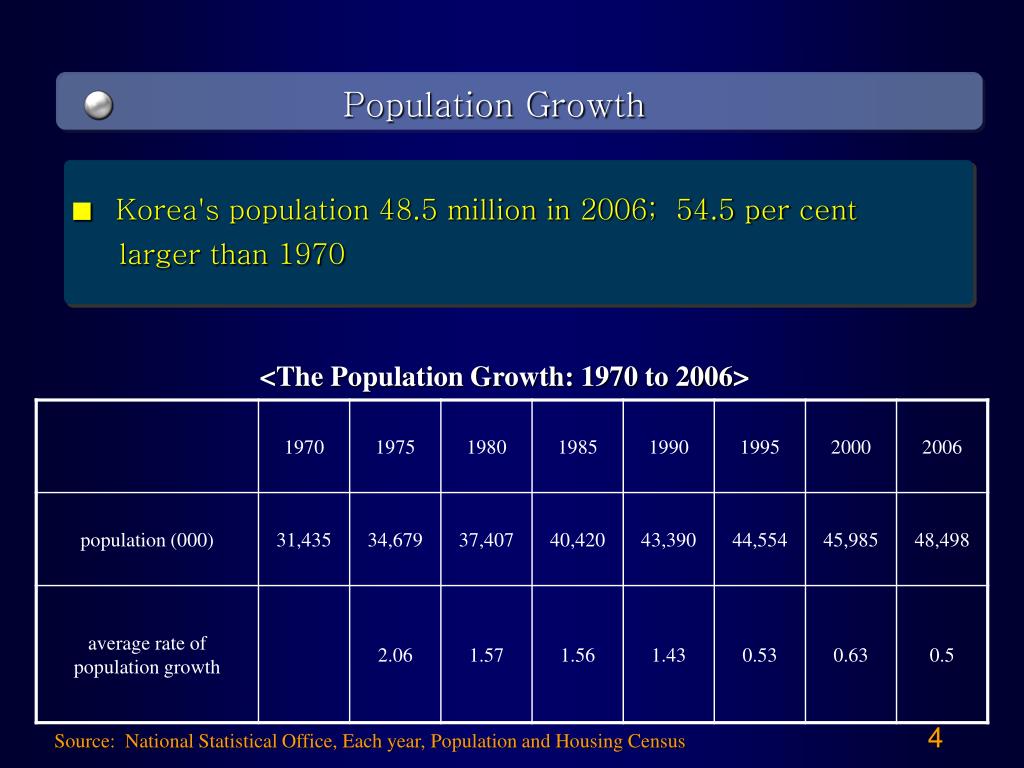 Population Growth

■ Korea's population 48.5 million in 2006; 54.5 per cent larger than 1970

<The Population Growth: 1970 to 2006>

| | 1970 | 1975 | 1980 | 1985 | 1990 | 1995 | 2000 | 2006 |
|---|---|---|---|---|---|---|---|---|
| population (000) | 31,435 | 34,679 | 37,407 | 40,420 | 43,390 | 44,554 | 45,985 | 48,498 |
| average rate of population growth | | 2.06 | 1.57 | 1.56 | 1.43 | 0.53 | 0.63 | 0.5 |

Source: National Statistical Office, Each year, Population and Housing Census

4